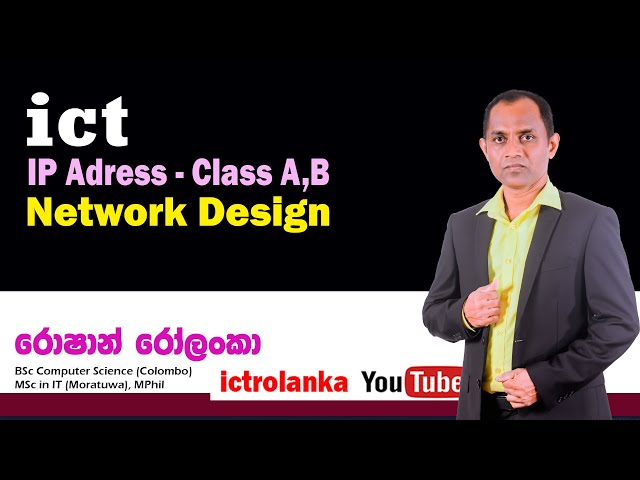 ict
IP Adress - Class A,B
Network Design

රොෂාන් රෝලංකා
BSc Computer Science (Colombo)
MSc in IT (Moratuwa), MPhil

ictrolanka YouTube